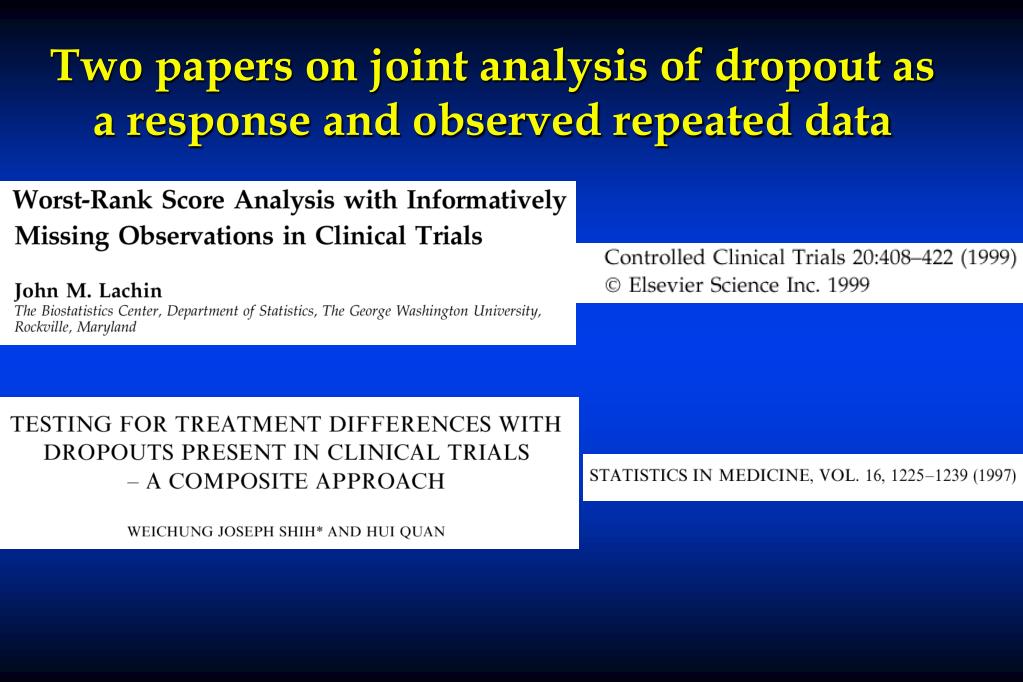 Two papers on joint analysis of dropout as a response and observed repeated data

Worst-Rank Score Analysis with Informatively Missing Observations in Clinical Trials

John M. Lachin
The Biostatistics Center, Department of Statistics, The George Washington University, Rockville, Maryland

Controlled Clinical Trials 20:408–422 (1999)
© Elsevier Science Inc. 1999

TESTING FOR TREATMENT DIFFERENCES WITH DROPOUTS PRESENT IN CLINICAL TRIALS – A COMPOSITE APPROACH

WEICHUNG JOSEPH SHIH* AND HUI QUAN

STATISTICS IN MEDICINE, VOL. 16, 1225–1239 (1997)